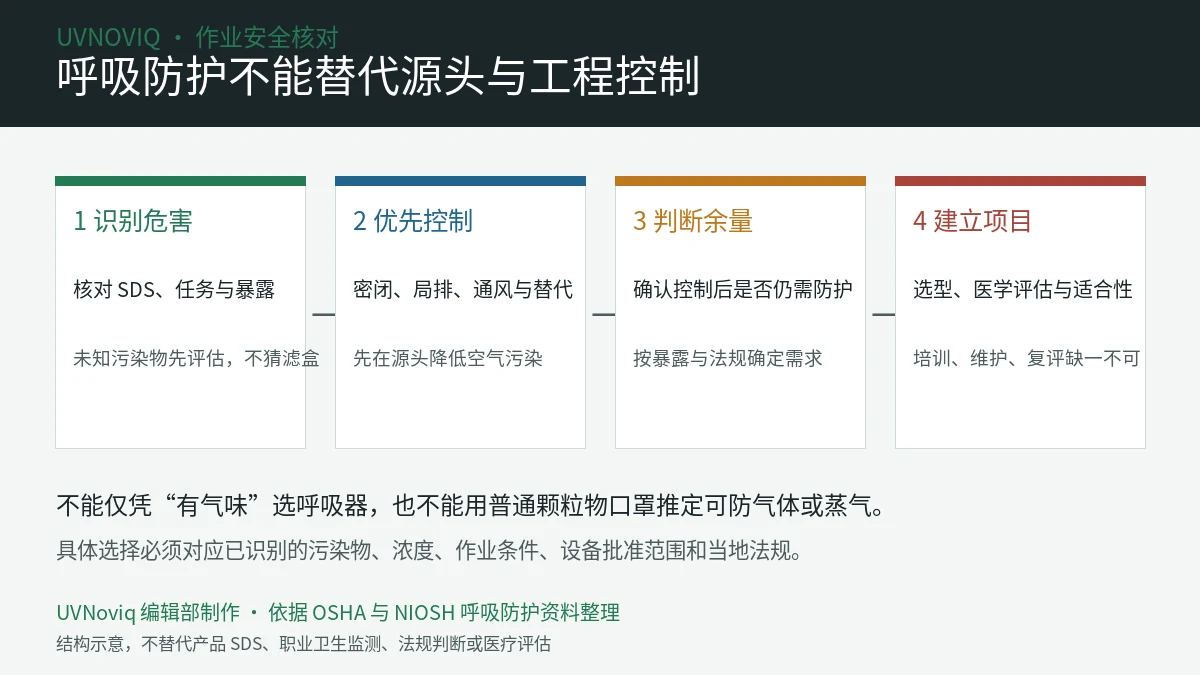 UVNOVIQ · 作业安全核对
呼吸防护不能替代源头与工程控制

1 识别危害
核对 SDS、任务与暴露
未知污染物先评估，不猜滤盒

2 优先控制
密闭、局排、通风与替代
先在源头降低空气污染

3 判断余量
确认控制后是否仍需防护
按暴露与法规确定需求

4 建立项目
选型、医学评估与适合性
培训、维护、复评缺一不可

不能仅凭“有气味”选呼吸器，也不能用普通颗粒物口罩推定可防气体或蒸气。
具体选择必须对应已识别的污染物、浓度、作业条件、设备批准范围和当地法规。

UVNoviq 编辑部制作 · 依据 OSHA 与 NIOSH 呼吸防护资料整理
结构示意，不替代产品 SDS、职业卫生监测、法规判断或医疗评估